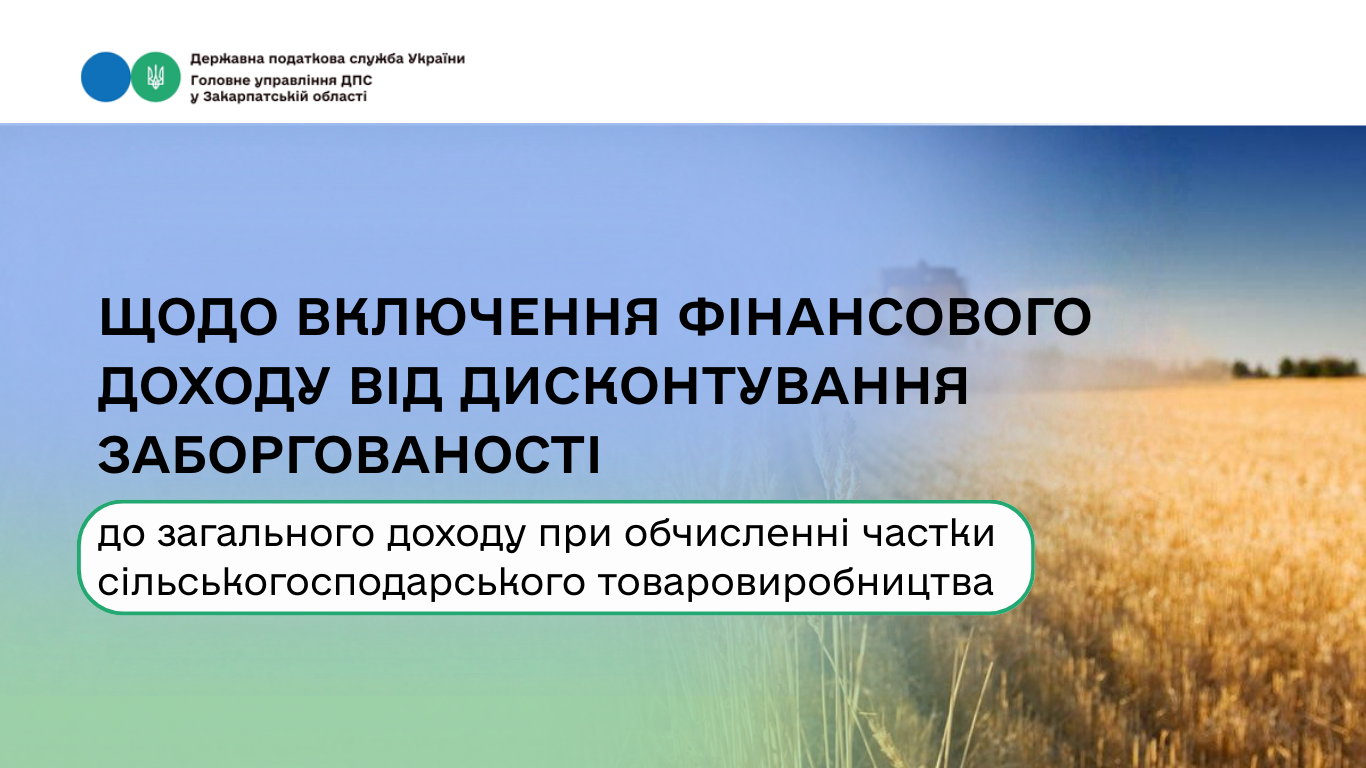 Державна податкова служба України
Головне управління ДПС
у Закарпатській області

ЩОДО ВКЛЮЧЕННЯ ФІНАНСОВОГО ДОХОДУ ВІД ДИСКОНТУВАННЯ ЗАБОРГОВАНОСТІ

до загального доходу при обчисленні частки сільськогосподарського товаровиробництва